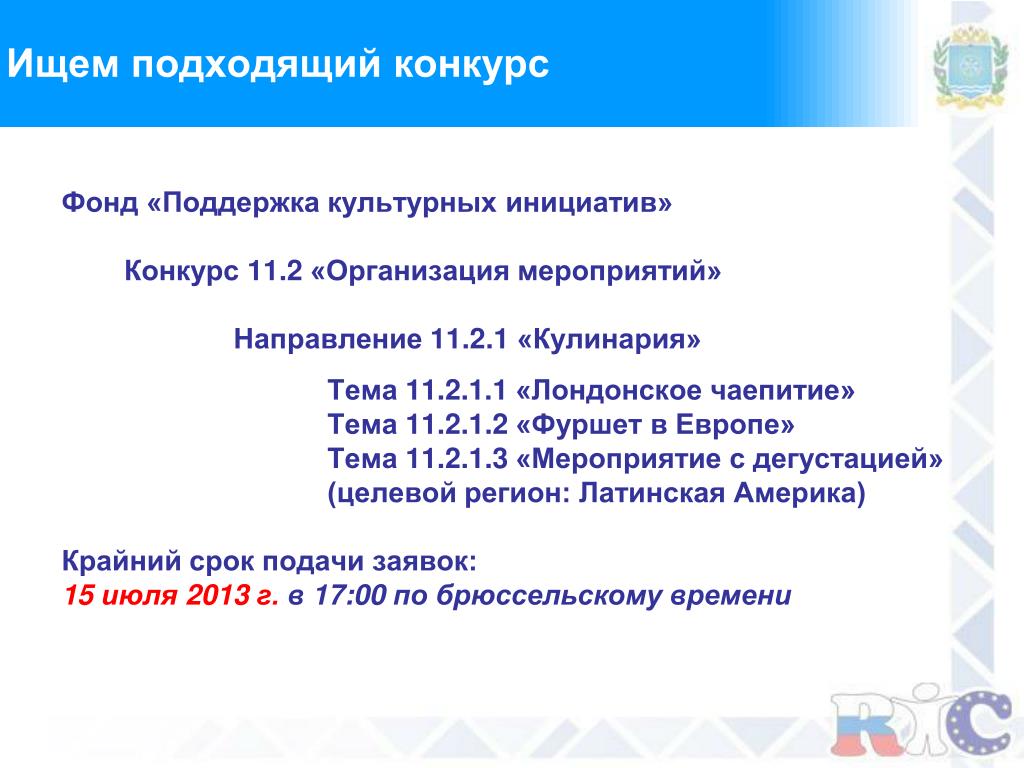 Ищем подходящий конкурс

Фонд «Поддержка культурных инициатив»

Конкурс 11.2 «Организация мероприятий»

Направление 11.2.1 «Кулинария»

Тема 11.2.1.1 «Лондонское чаепитие»
Тема 11.2.1.2 «Фуршет в Европе»
Тема 11.2.1.3 «Мероприятие с дегустацией» (целевой регион: Латинская Америка)

Крайний срок подачи заявок:
15 июля 2013 г. в 17:00 по брюссельскому времени

RIC